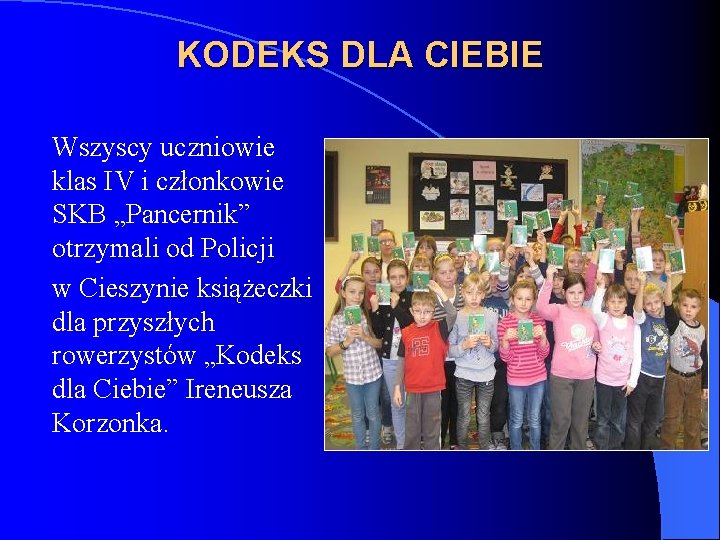 KODEKS DLA CIEBIE

Wszyscy uczniowie klas IV i członkowie SKB „Pancernik” otrzymali od Policji

w Cieszynie książeczki dla przyszłych rowerzystów „Kodeks dla Ciebie” Ireneusza Korzonka.